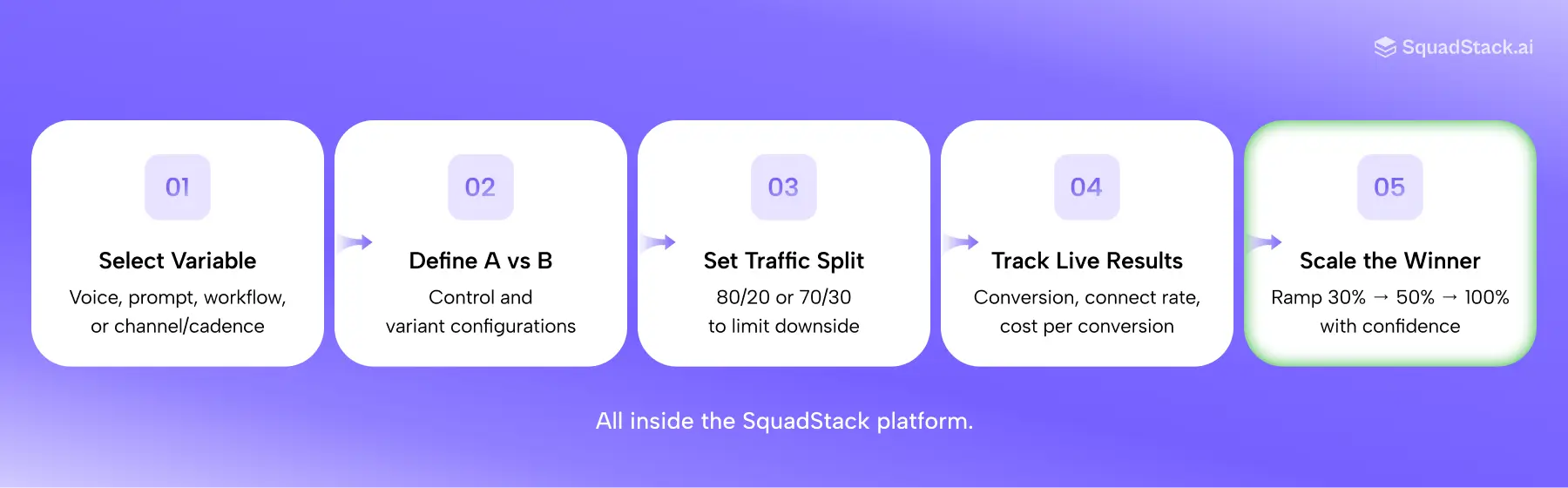 SquadStack.ai

01
Select Variable
Voice, prompt, workflow, or channel/cadence

02
Define A vs B
Control and variant configurations

03
Set Traffic Split
80/20 or 70/30 to limit downside

04
Track Live Results
Conversion, connect rate, cost per conversion

05
Scale the Winner
Ramp 30% → 50% → 100% with confidence

All inside the SquadStack platform.